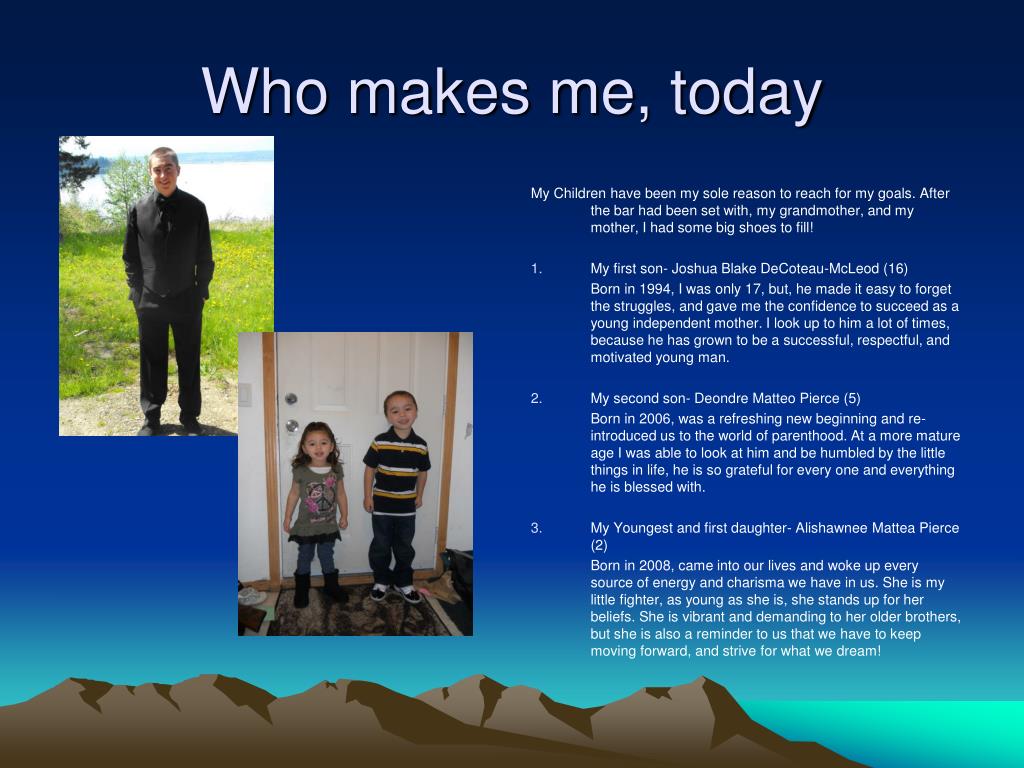 Who makes me, today

My Children have been my sole reason to reach for my goals. After the bar had been set with, my grandmother, and my mother, I had some big shoes to fill!

1. My first son- Joshua Blake DeCoteau-McLeod (16)

Born in 1994, I was only 17, but, he made it easy to forget the struggles, and gave me the confidence to succeed as a young independent mother. I look up to him a lot of times, because he has grown to be a successful, respectful, and motivated young man.

2. My second son- Deondre Matteo Pierce (5)

Born in 2006, was a refreshing new beginning and re-introduced us to the world of parenthood. At a more mature age I was able to look at him and be humbled by the little things in life, he is so grateful for every one and everything he is blessed with.

3. My Youngest and first daughter- Alishawnee Mattea Pierce (2)

Born in 2008, came into our lives and woke up every source of energy and charisma we have in us. She is my little fighter, as young as she is, she stands up for her beliefs. She is vibrant and demanding to her older brothers, but she is also a reminder to us that we have to keep moving forward, and strive for what we dream!